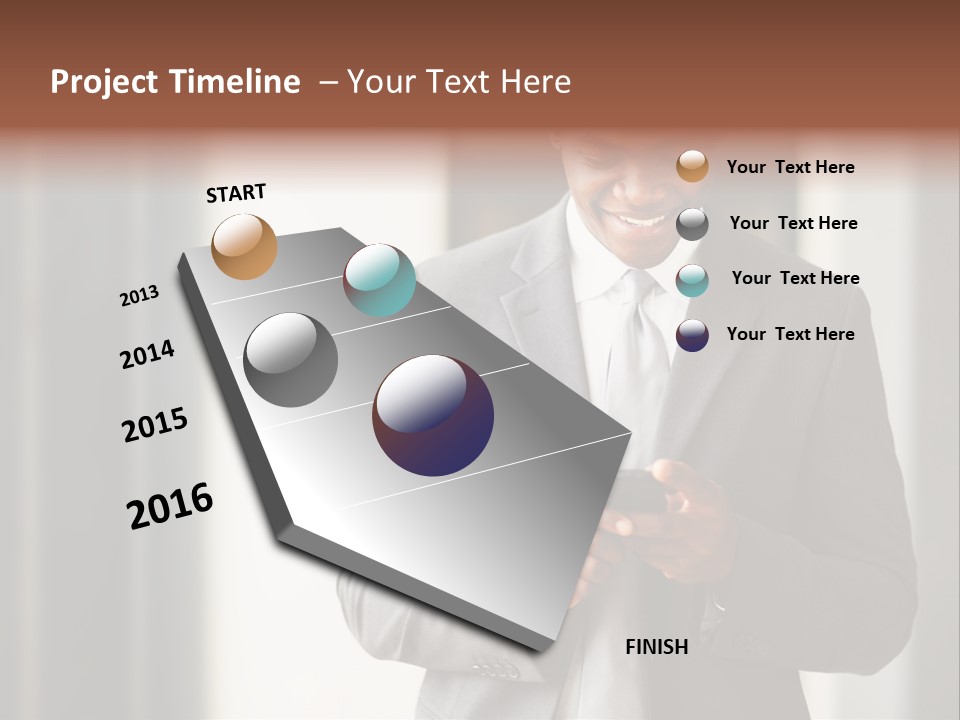 Project Timeline – Your Text Here

START

2013

2014

2015

2016

Your Text Here

Your Text Here

Your Text Here

Your Text Here

FINISH